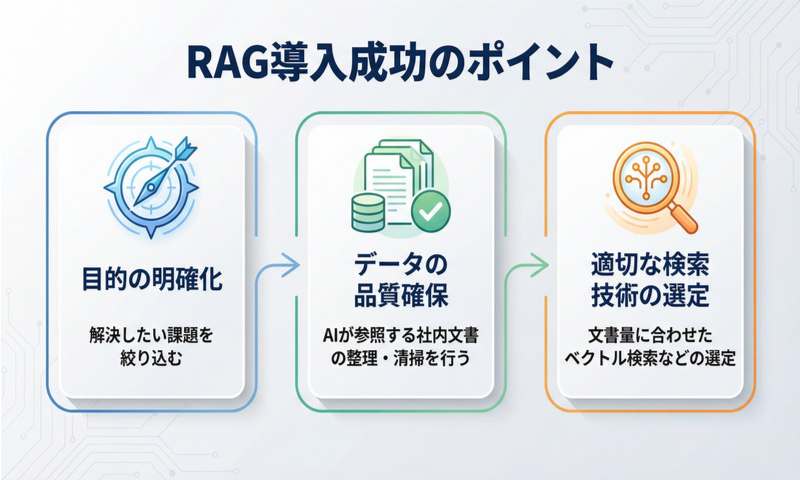 RAG導入成功のポイント

目的の明確化

解決したい課題を絞り込む

データの品質確保

AIが参照する社内文書の整理・清掃を行う

適切な検索技術の選定

文書量に合わせたベクトル検索などの選定